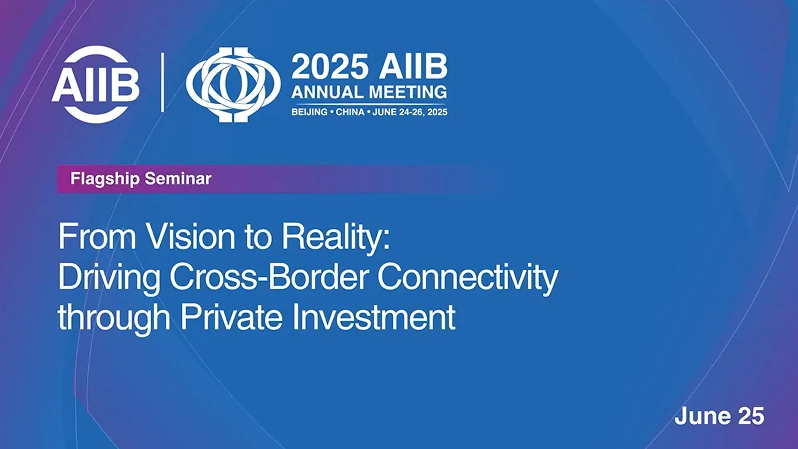 AIIB

2025 AIIB
ANNUAL MEETING
BEIJING • CHINA • JUNE 24-26, 2025

Flagship Seminar

From Vision to Reality:
Driving Cross-Border Connectivity through Private Investment

June 25